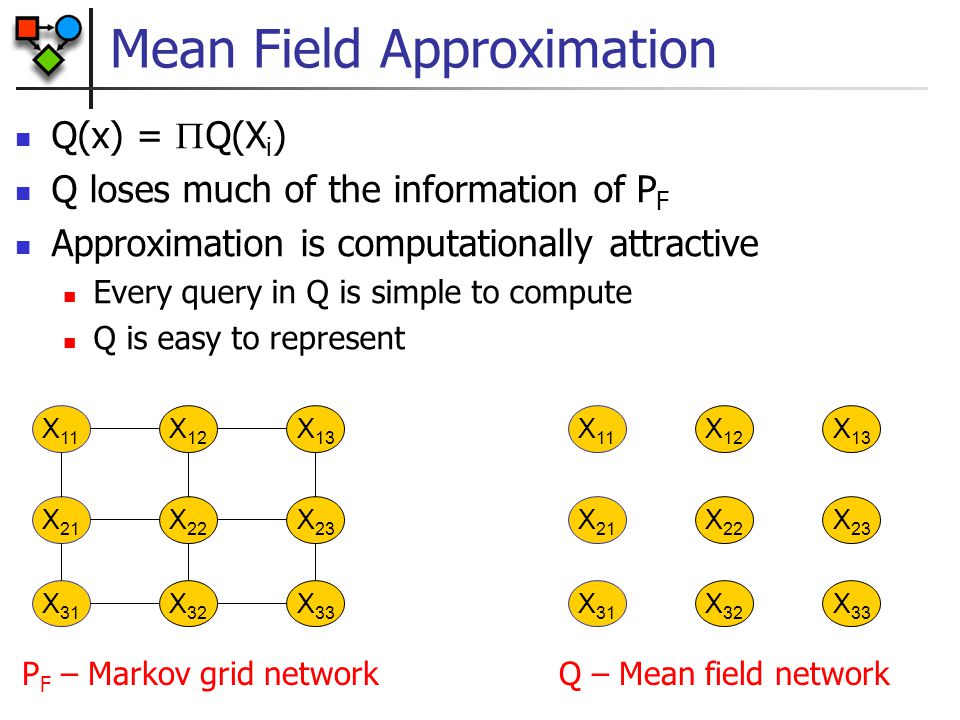 Mean Field Approximation

- $Q(x) = \Pi Q(X_i)$
- Q loses much of the information of $P_F$
- Approximation is computationally attractive
  - Every query in Q is simple to compute
  - Q is easy to represent

$X_{11}$ $X_{12}$ $X_{13}$
$X_{21}$ $X_{22}$ $X_{23}$
$X_{31}$ $X_{32}$ $X_{33}$

$P_F$ – Markov grid network

$X_{11}$ $X_{12}$ $X_{13}$
$X_{21}$ $X_{22}$ $X_{23}$
$X_{31}$ $X_{32}$ $X_{33}$

Q – Mean field network